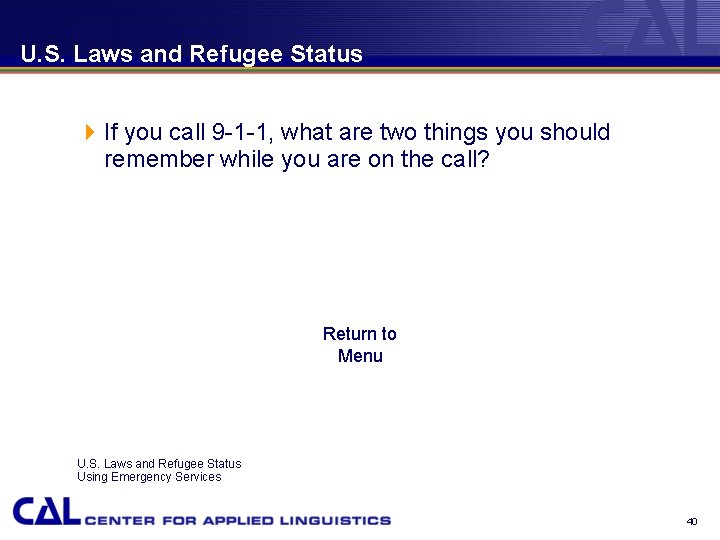 CAL

U.S. Laws and Refugee Status

If you call 9-1-1, what are two things you should remember while you are on the call?

Return to Menu

U.S. Laws and Refugee Status
Using Emergency Services

CAL CENTER FOR APPLIED LINGUISTICS

40